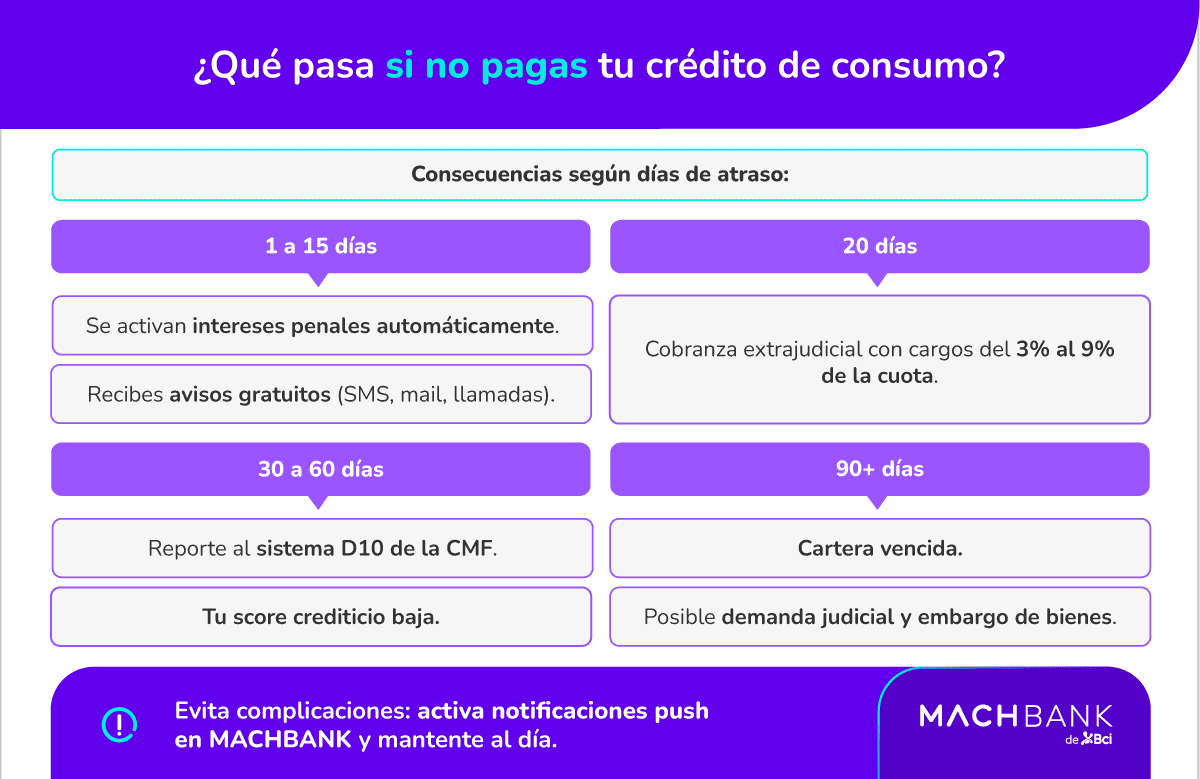 ¿Qué pasa si no pagas tu crédito de consumo?

Consecuencias según días de atraso:

1 a 15 días

Se activan intereses penales automáticamente.

Recibes avisos gratuitos (SMS, mail, llamadas).

20 días

Cobranza extrajudicial con cargos del 3% al 9% de la cuota.

30 a 60 días

Reporte al sistema D10 de la CMF.

Tu score crediticio baja.

90+ días

Cartera vencida.

Posible demanda judicial y embargo de bienes.

Evita complicaciones: activa notificaciones push en MACHBANK y mantente al día.

MACHBANK de Bci